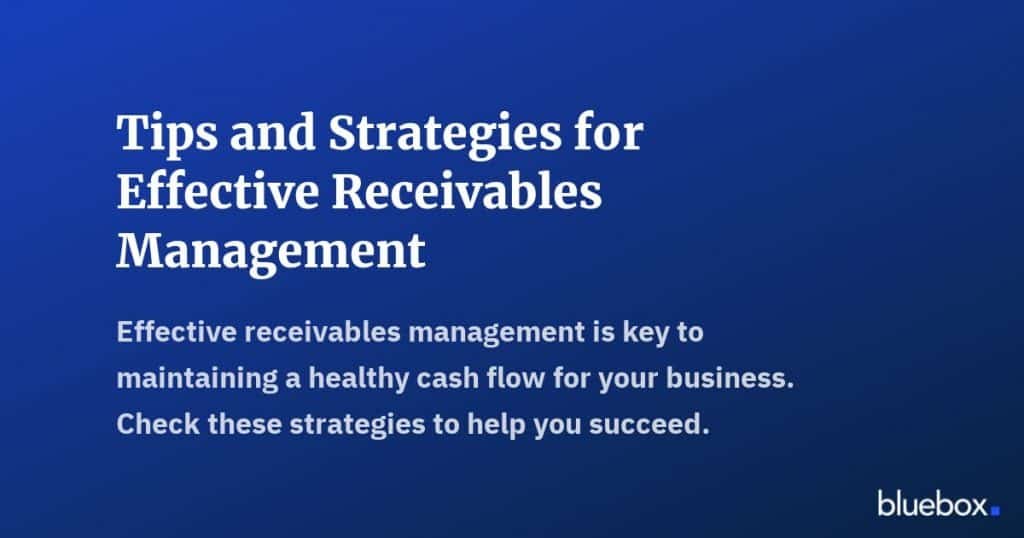 Tips and Strategies for Effective Receivables Management

Effective receivables management is key to maintaining a healthy cash flow for your business. Check these strategies to help you succeed.

bluebox.